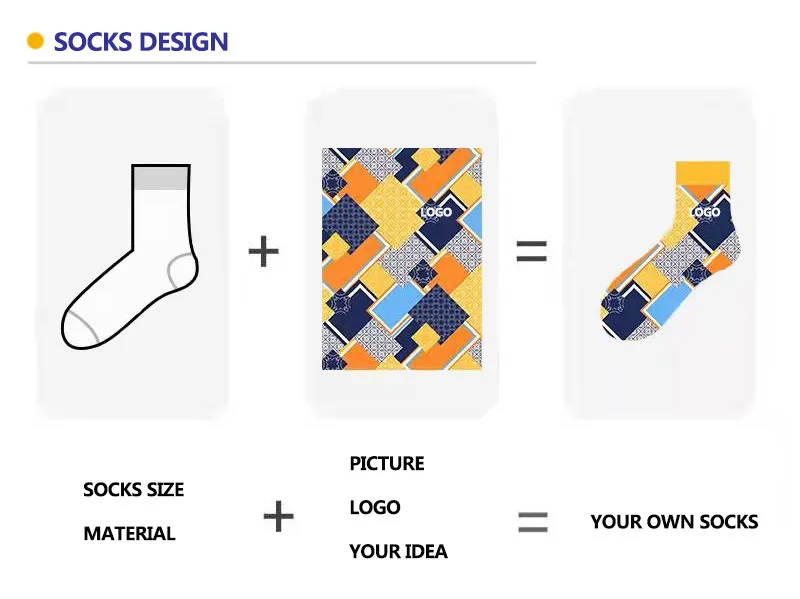 SOCKS DESIGN

+

LOGO

=

LOGO

SOCKS SIZE

MATERIAL

+

PICTURE

LOGO

YOUR IDEA

=

YOUR OWN SOCKS